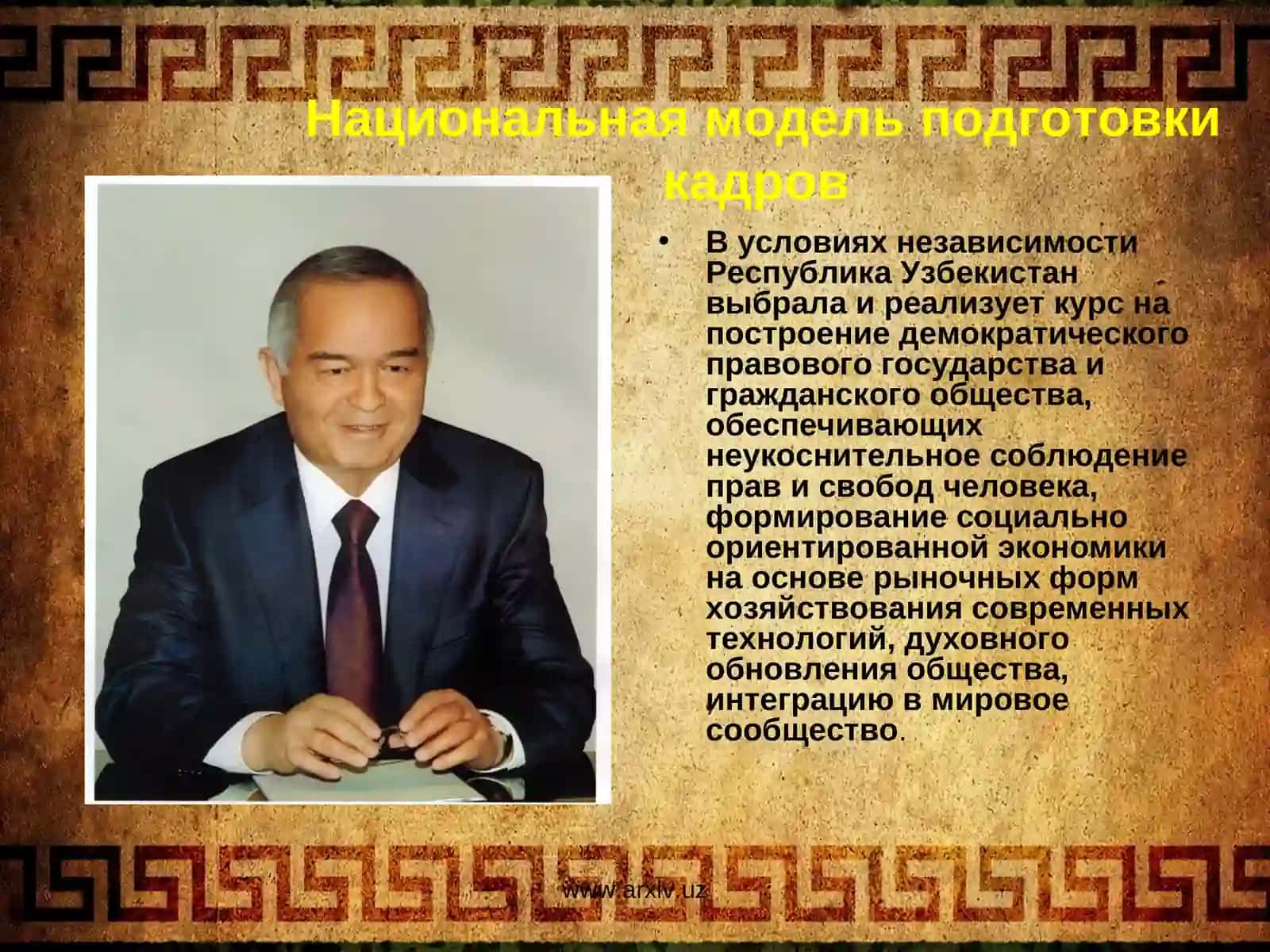 Национальная модель подготовки кадров

• В условиях независимости Республика Узбекистан выбрала и реализует курс на построение демократического правового государства и гражданского общества, обеспечивающих неукоснительное соблюдение прав и свобод человека, формирование социально ориентированной экономики на основе рыночных форм хозяйствования современных технологий, духовного обновления общества, интеграцию в мировое сообщество.

www.arxiv.uz